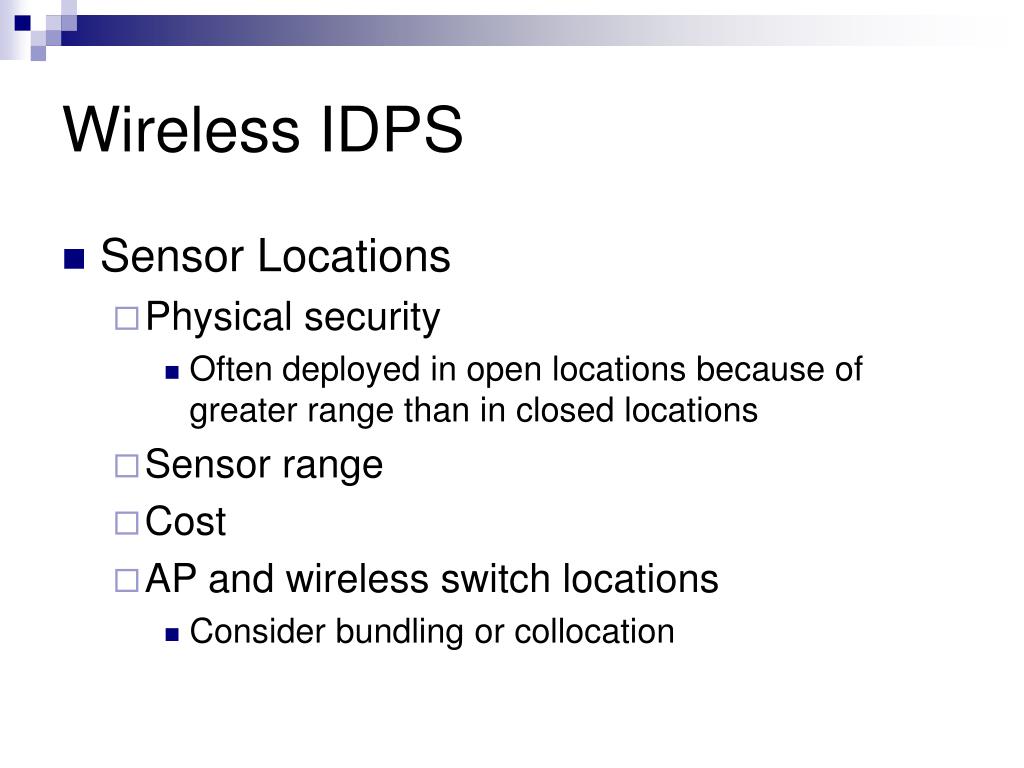 Wireless IDPS

Sensor Locations

Physical security

Often deployed in open locations because of greater range than in closed locations

Sensor range

Cost

AP and wireless switch locations

Consider bundling or collocation